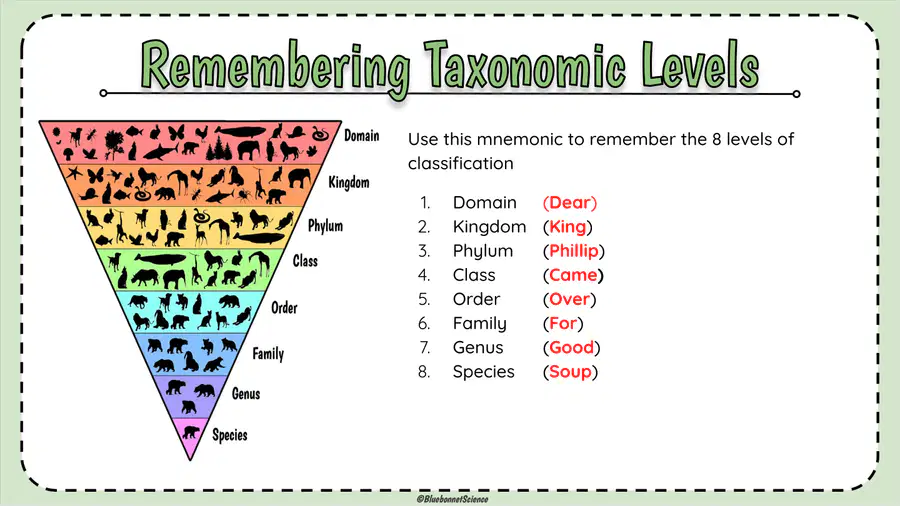 Remembering Taxonomic Levels

Domain
Kingdom
Phylum
Class
Order
Family
Genus
Species

Use this mnemonic to remember the 8 levels of classification

1. Domain (Dear)
2. Kingdom (King)
3. Phylum (Phillip)
4. Class (Came)
5. Order (Over)
6. Family (For)
7. Genus (Good)
8. Species (Soup)

@BluebonnetScience